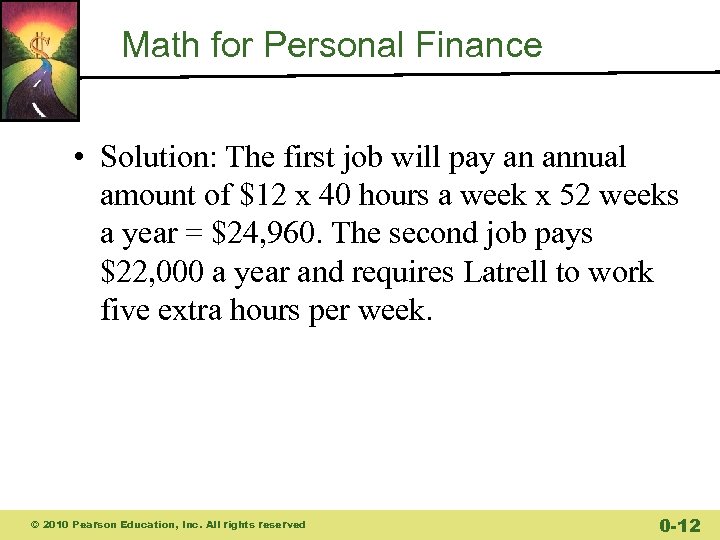 Math for Personal Finance

• Solution: The first job will pay an annual amount of \$12 x 40 hours a week x 52 weeks a year = \$24,960. The second job pays \$22,000 a year and requires Latrell to work five extra hours per week.

© 2010 Pearson Education, Inc. All rights reserved

0-12